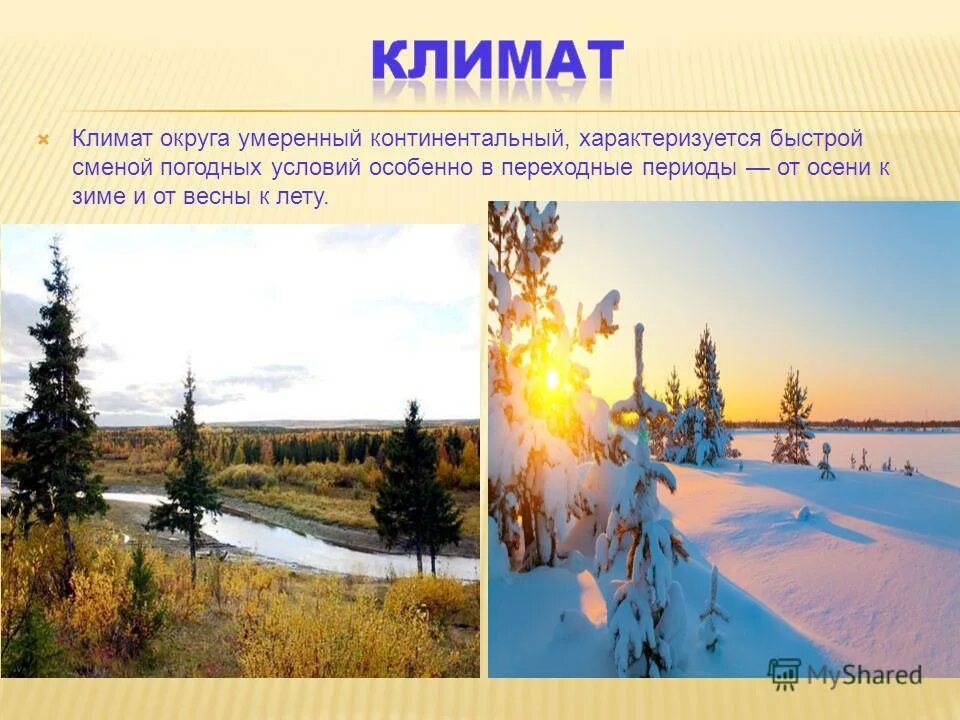 КЛИМАТ

Климат округа умеренный континентальный, характеризуется быстрой сменой погодных условий особенно в переходные периоды — от осени к зиме и от весны к лету.

MyShared